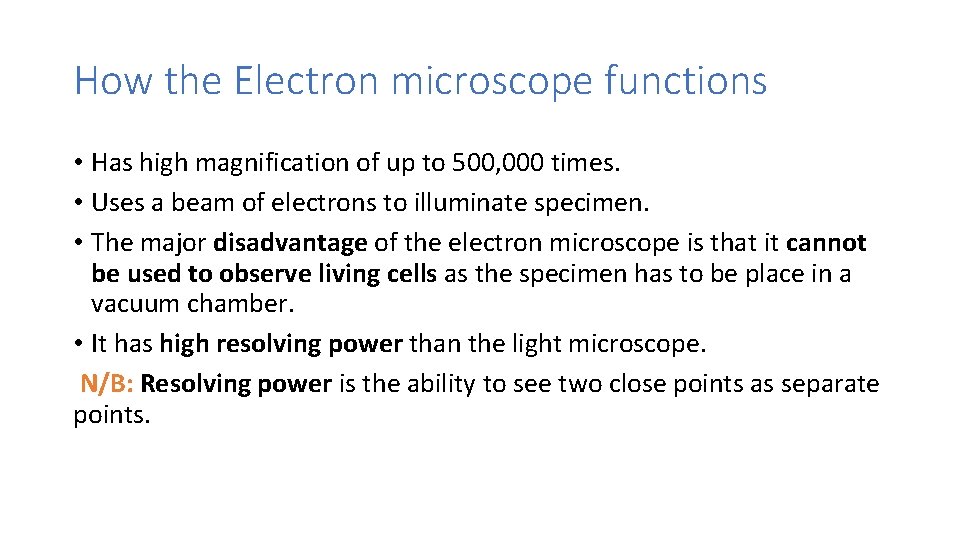 How the Electron microscope functions

• Has high magnification of up to 500,000 times.
• Uses a beam of electrons to illuminate specimen.
• The major disadvantage of the electron microscope is that it cannot be used to observe living cells as the specimen has to be place in a vacuum chamber.
• It has high resolving power than the light microscope.

N/B: Resolving power is the ability to see two close points as separate points.